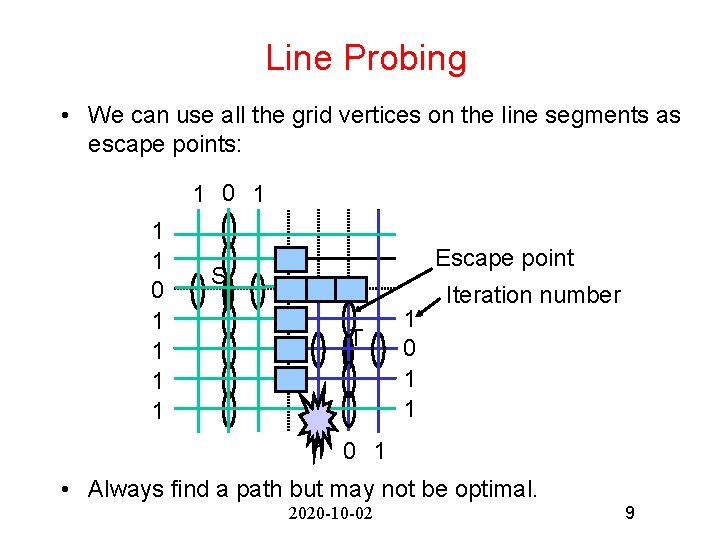 Line Probing

• We can use all the grid vertices on the line segments as escape points:

1 0 1

1
1
0
1
1
1
1

S

T

Escape point

Iteration number

1
0
1
1

0 1

• Always find a path but may not be optimal.

2020-10-02

9